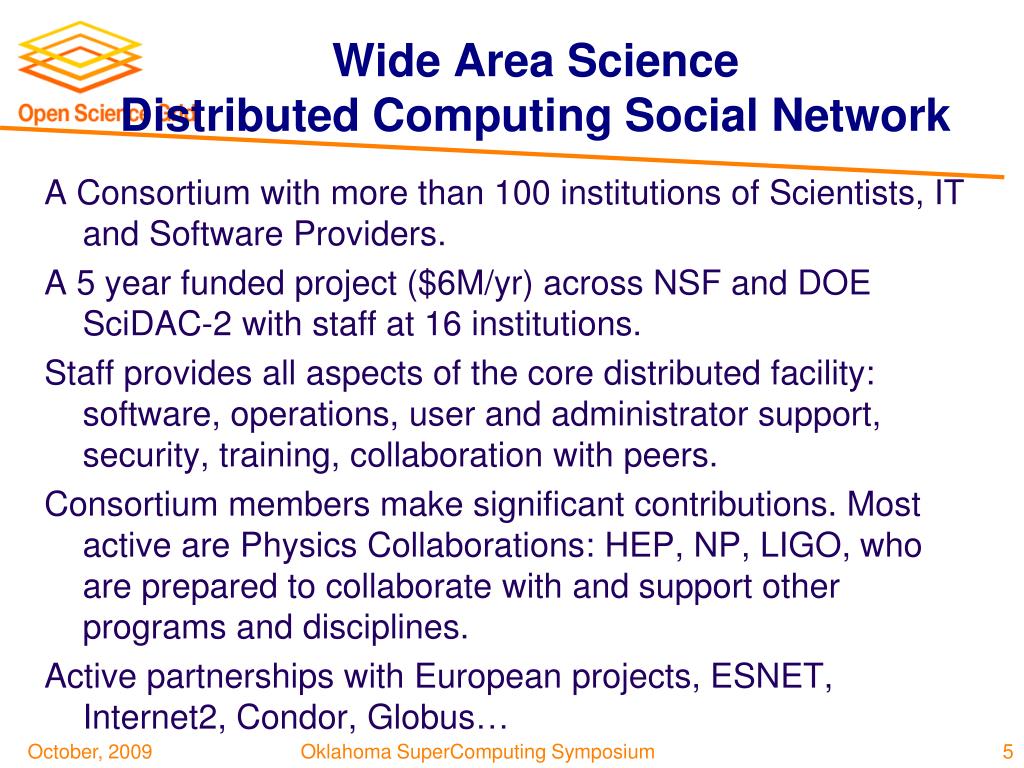 Open Science Grid

Wide Area Science
Distributed Computing Social Network

A Consortium with more than 100 institutions of Scientists, IT and Software Providers.

A 5 year funded project ($6M/yr) across NSF and DOE SciDAC-2 with staff at 16 institutions.

Staff provides all aspects of the core distributed facility: software, operations, user and administrator support, security, training, collaboration with peers.

Consortium members make significant contributions. Most active are Physics Collaborations: HEP, NP, LIGO, who are prepared to collaborate with and support other programs and disciplines.

Active partnerships with European projects, ESNET, Internet2, Condor, Globus…

October, 2009 Oklahoma SuperComputing Symposium 5